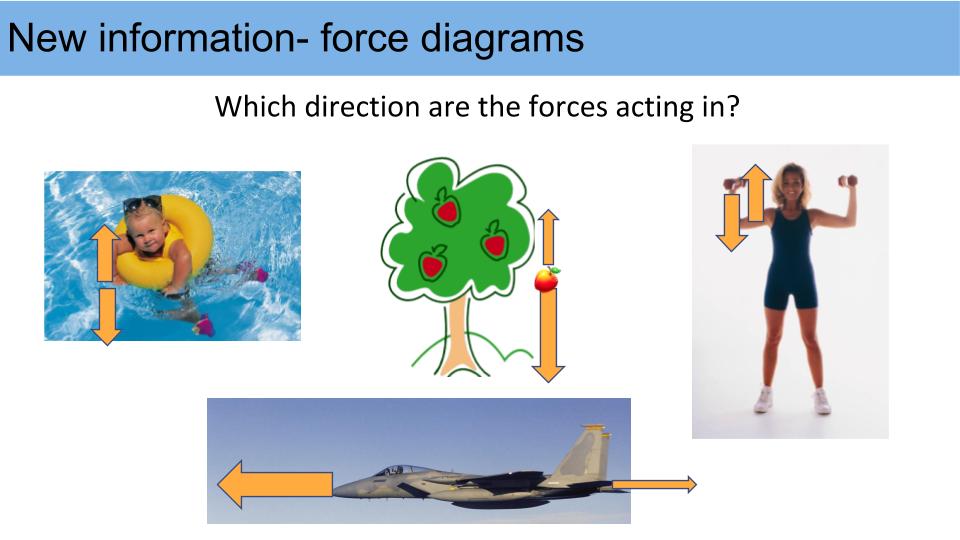 New information- force diagrams

Which direction are the forces acting in?